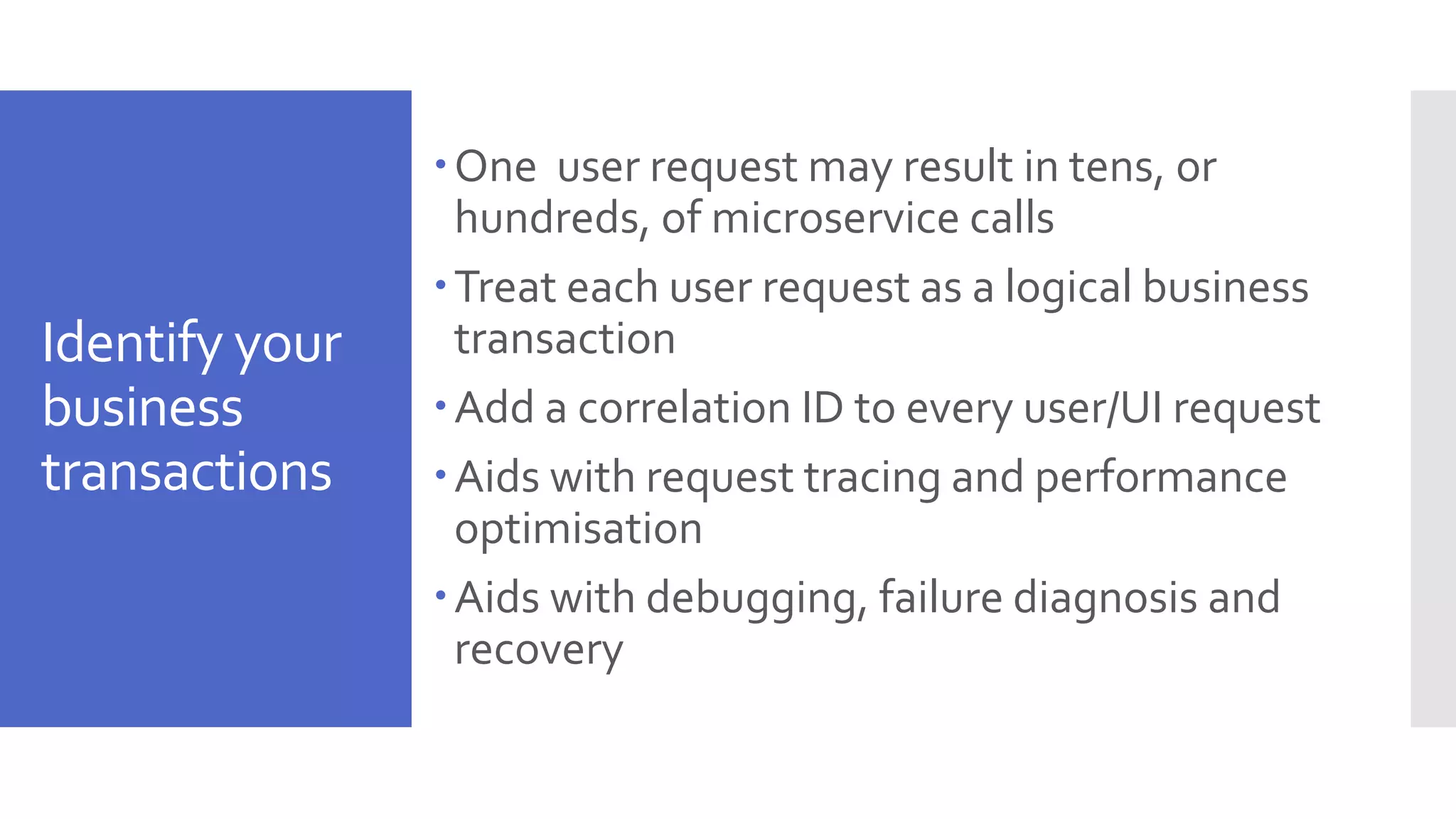 Identify your business transactions

• One  user request may result in tens, or hundreds, of microservice calls
• Treat each user request as a logical business transaction
• Add a correlation ID to every user/UI request
• Aids with request tracing and performance optimisation
• Aids with debugging, failure diagnosis and recovery